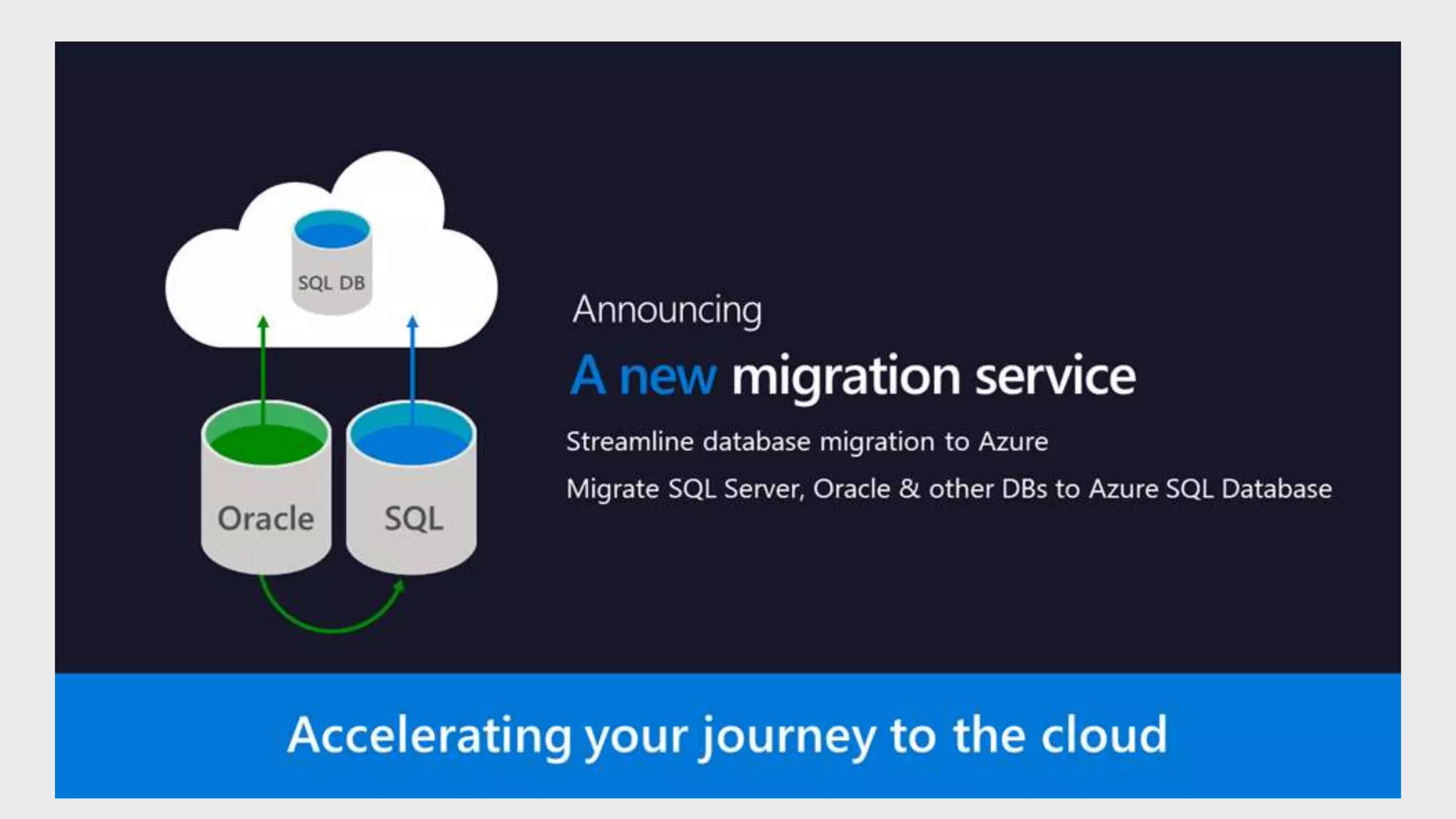 SQL DB

Oracle

SQL

Announcing

A new migration service

Streamline database migration to Azure

Migrate SQL Server, Oracle & other DBs to Azure SQL Database

Accelerating your journey to the cloud